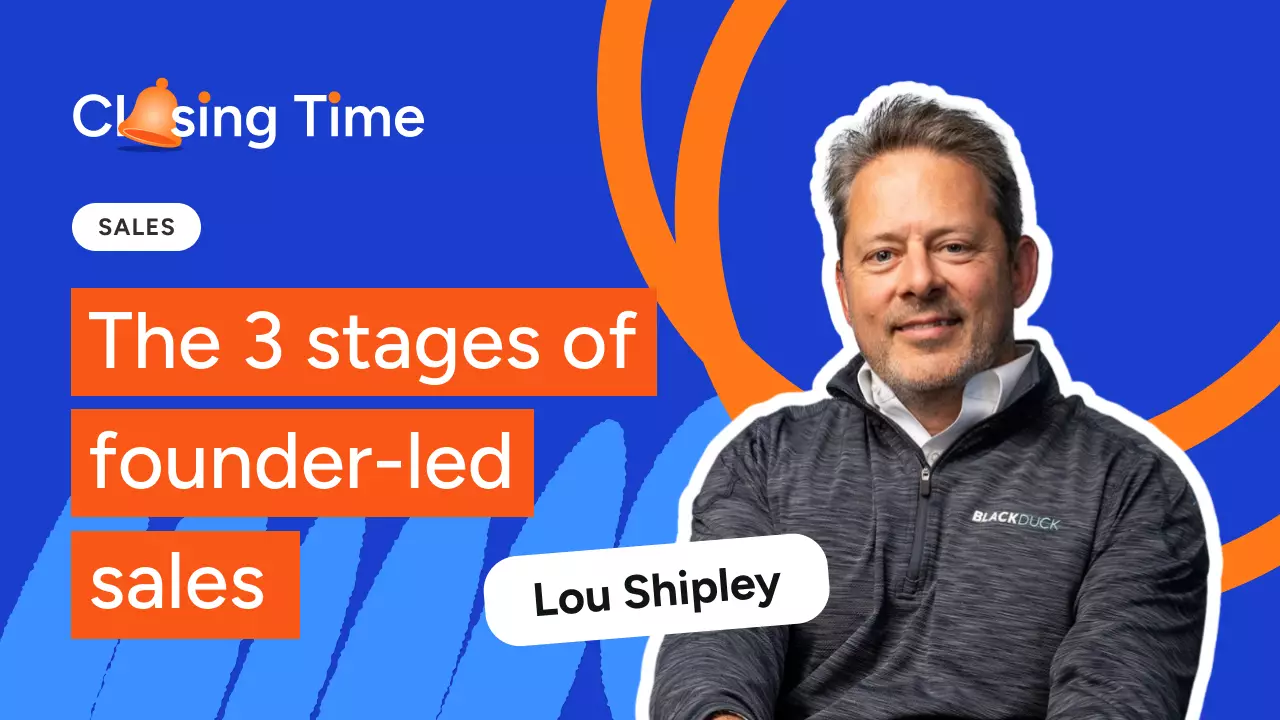 Closing Time

SALES

The 3 stages of founder-led sales

Lou Shipley

BLACKDUCK